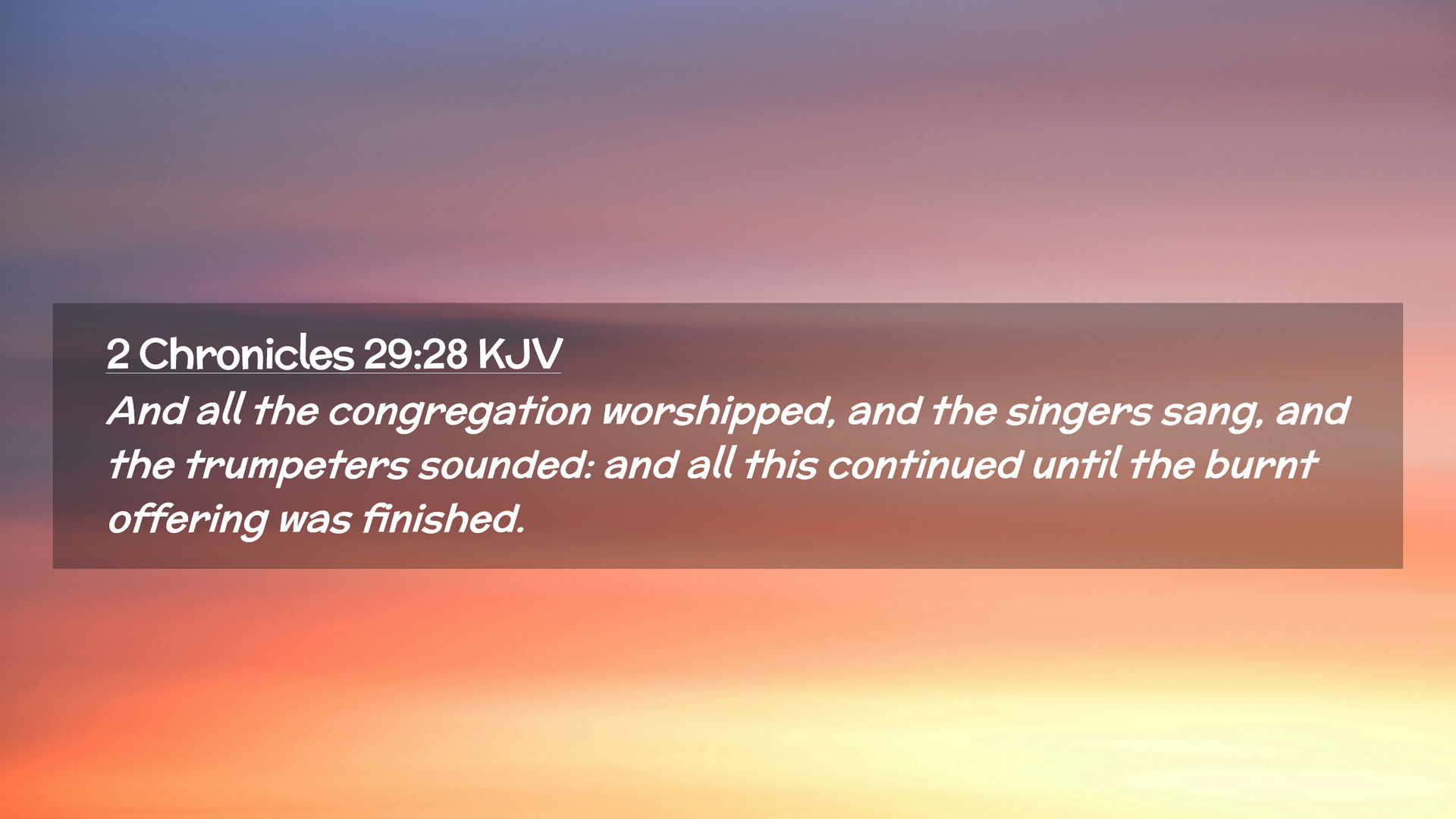 2 Chronicles 29:28 KJV
And all the congregation worshipped, and the singers sang, and the trumpeters sounded: and all this continued until the burnt offering was finished.